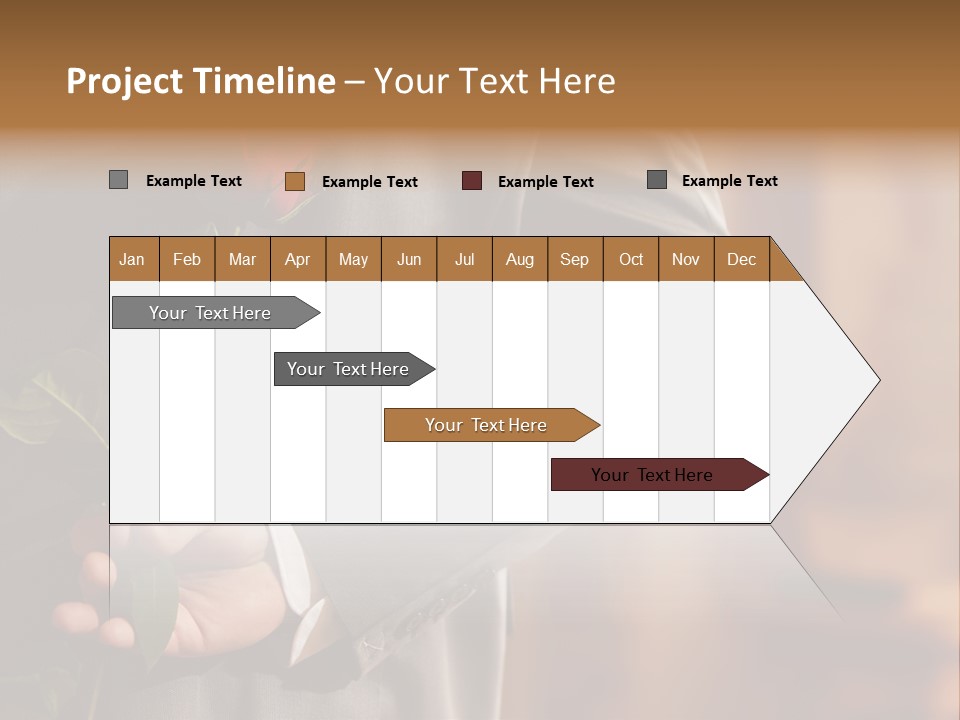 Project Timeline – Your Text Here

Example Text Example Text Example Text Example Text

| Jan | Feb | Mar | Apr | May | Jun | Jul | Aug | Sep | Oct | Nov | Dec |
|---|---|---|---|---|---|---|---|---|---|---|---|

Your Text Here

Your Text Here

Your Text Here

Your Text Here